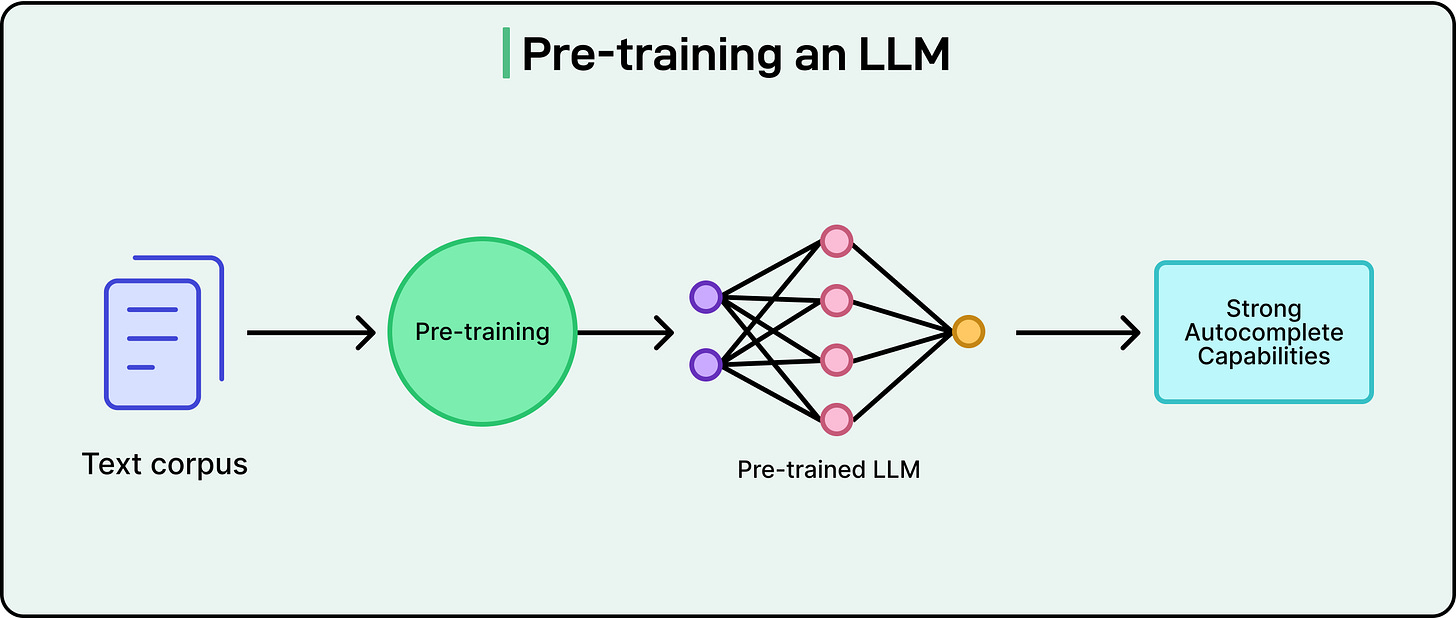 Pre-training an LLM

Text corpus

Pre-training

Pre-trained LLM

Strong Autocomplete Capabilities